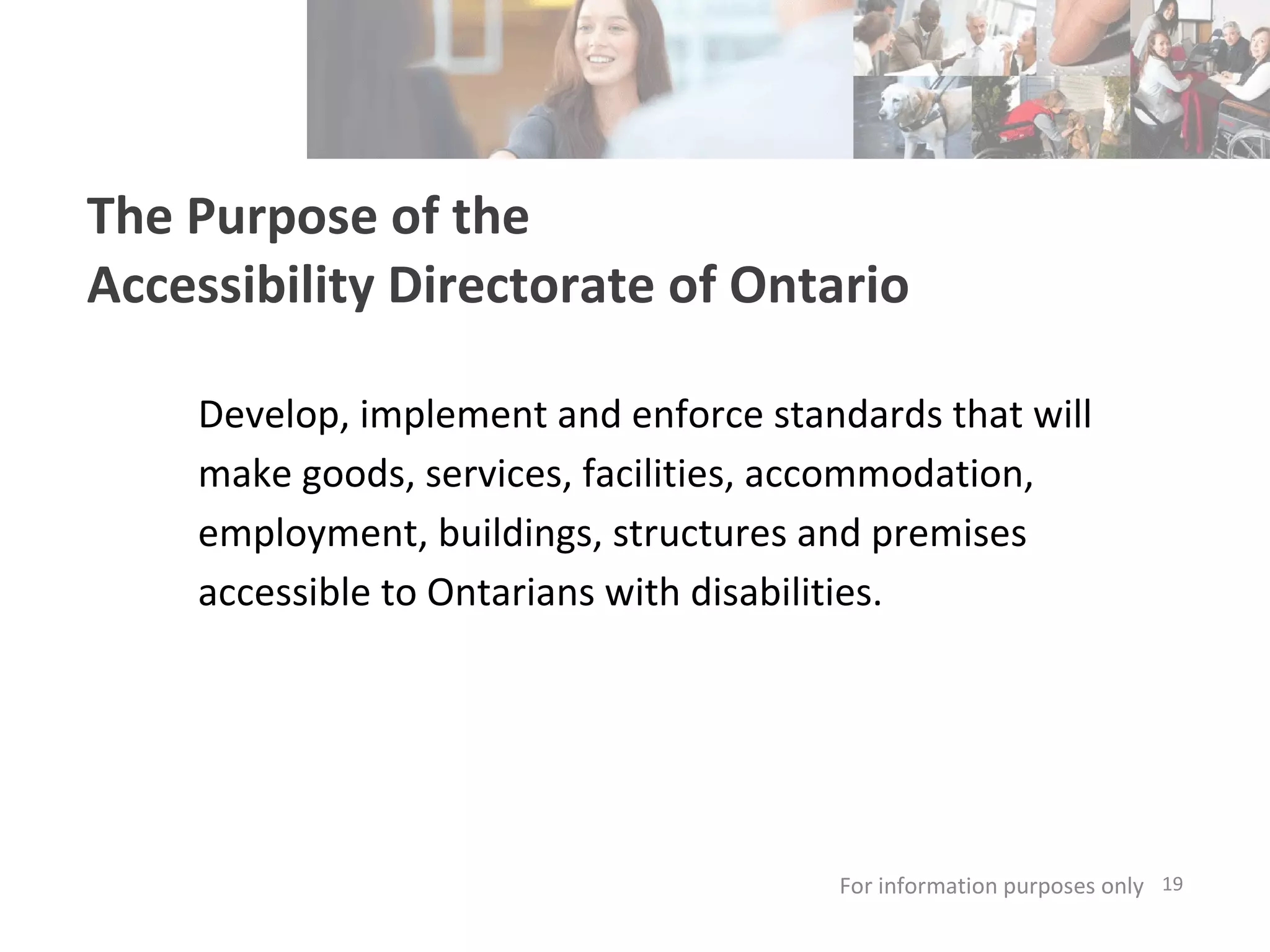 The Purpose of the
Accessibility Directorate of Ontario

Develop, implement and enforce standards that will make goods, services, facilities, accommodation, employment, buildings, structures and premises accessible to Ontarians with disabilities.

For information purposes only 19